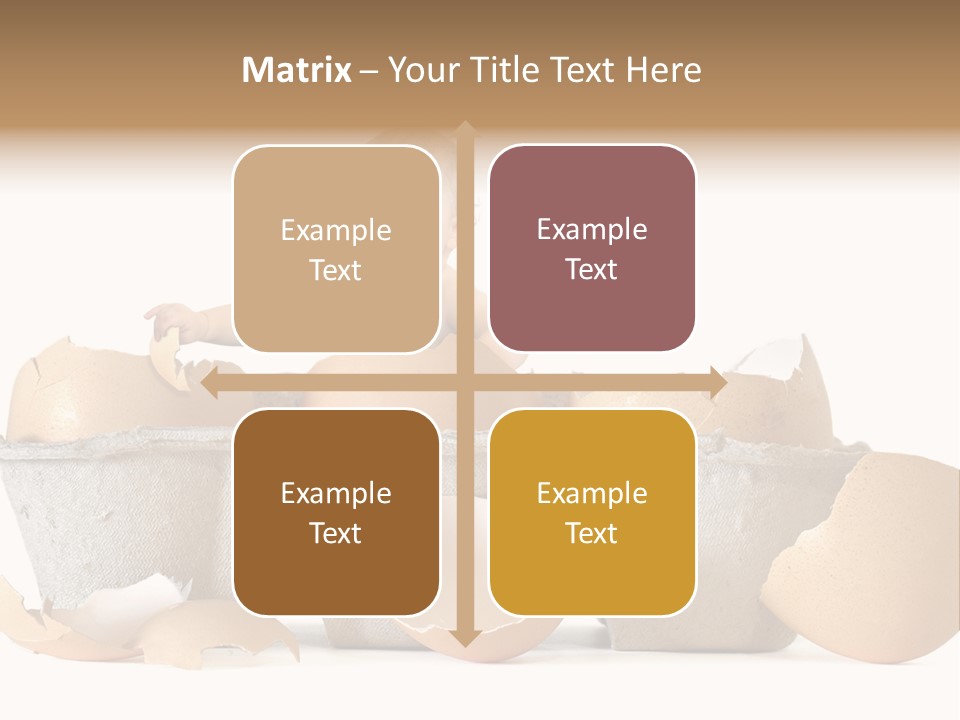 Matrix – Your Title Text Here

Example Text

Example Text

Example Text

Example Text